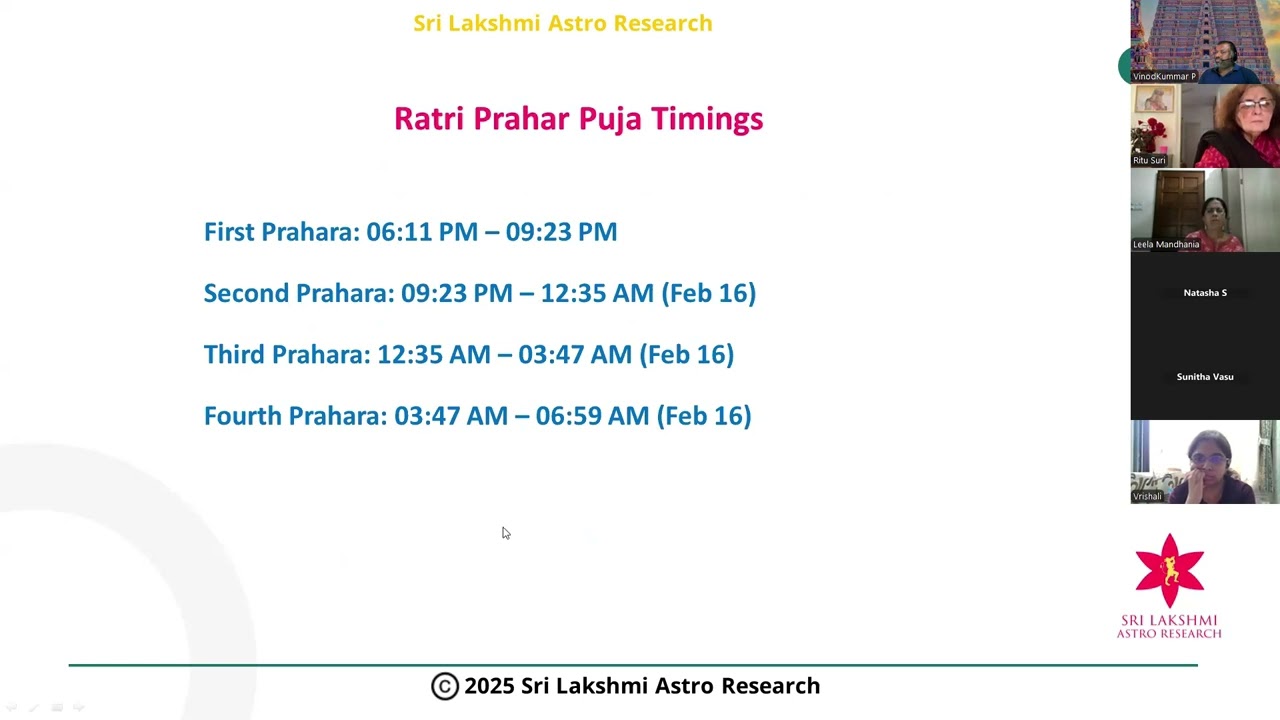 Sri Lakshmi Astro Research

Ratri Prahar Puja Timings

First Prahara: 06:11 PM – 09:23 PM

Second Prahara: 09:23 PM – 12:35 AM (Feb 16)

Third Prahara: 12:35 AM – 03:47 AM (Feb 16)

Fourth Prahara: 03:47 AM – 06:59 AM (Feb 16)

VinodKummar P

Ritu Suri

Leela Mandhania

Natasha S

Sunitha Vasu

Vrishali

SRI LAKSHMI ASTRO RESEARCH

© 2025 Sri Lakshmi Astro Research